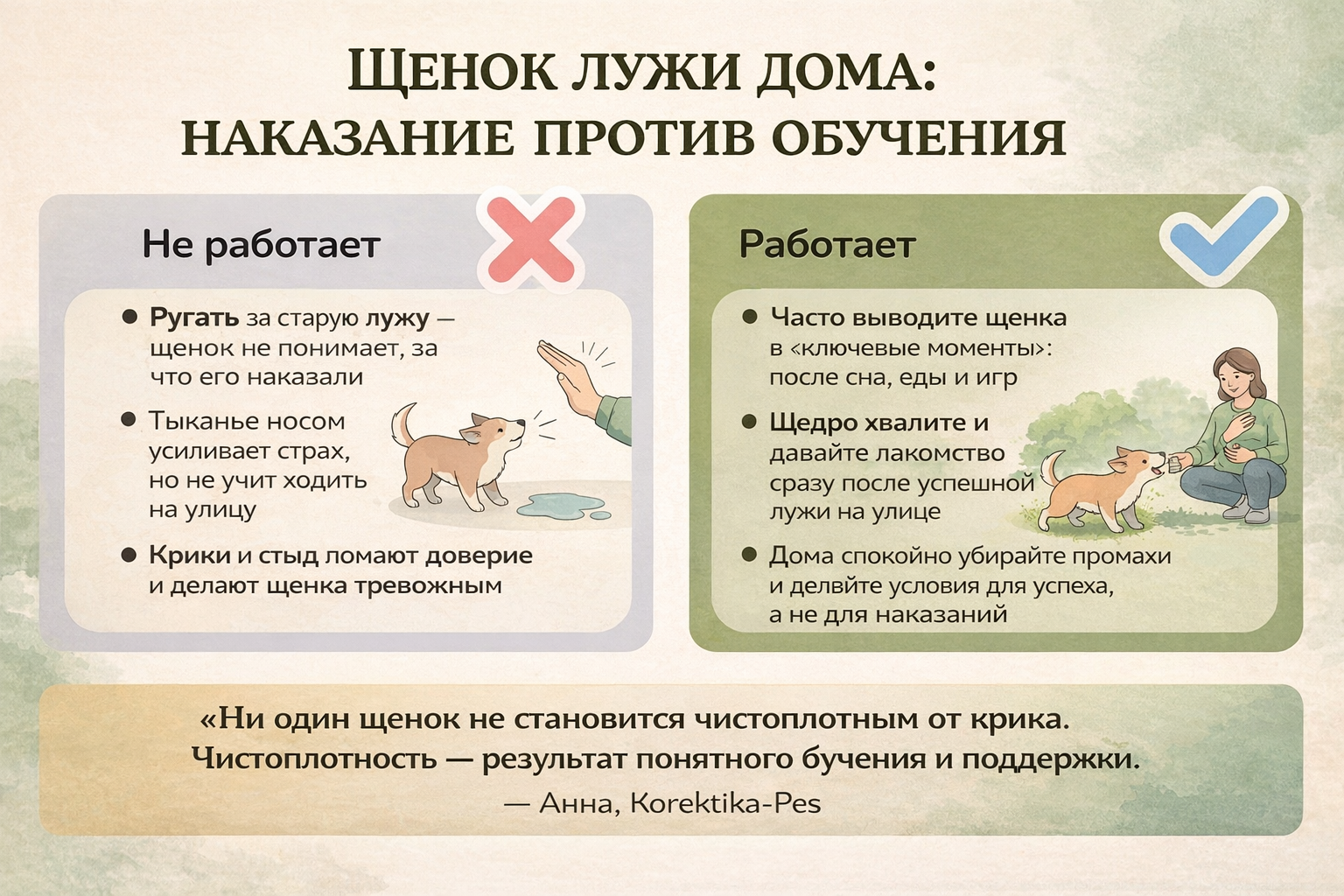 ЩЕНОК ЛУЖИ ДОМА:
НАКАЗАНИЕ ПРОТИВ ОБУЧЕНИЯ

Не работает

• Ругать за старую лужу — щенок не понимает, за что его наказали

• Тыканье носом усиливает страх, но не учит ходить на улицу

• Крики и стыд ломают доверие и делают щенка тревожным

Работает

• Часто выводите щенка в «ключевые моменты»: после сна, еды и игр

• Щедро хвалите и давайте лакомство сразу после успешной лужи на улице

• Дома спокойно убирайте промахи и делвйте условия для успеха, а не для наказаний

«Ни один щенок не становится чистоплотным от крика. Чистоплотность — результат понятного бучения и поддержки.

— Анна, Korektika-Pes